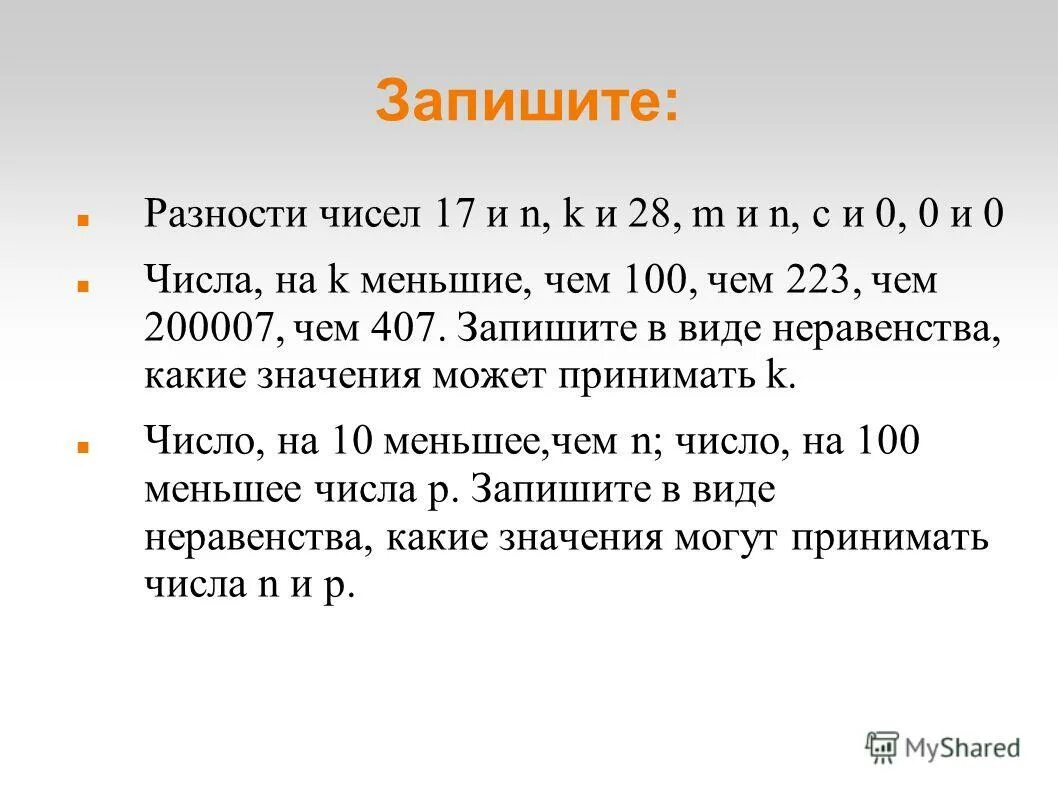 Запишите:

Разности чисел 17 и n, k и 28, m и n, c и 0, 0 и 0

Числа, на k меньшие, чем 100, чем 223, чем 200007, чем 407. Запишите в виде неравенства, какие значения может принимать k.

Число, на 10 меньшее,чем n; число, на 100 меньшее числа p. Запишите в виде неравенства, какие значения могут принимать числа n и p.

MyShared